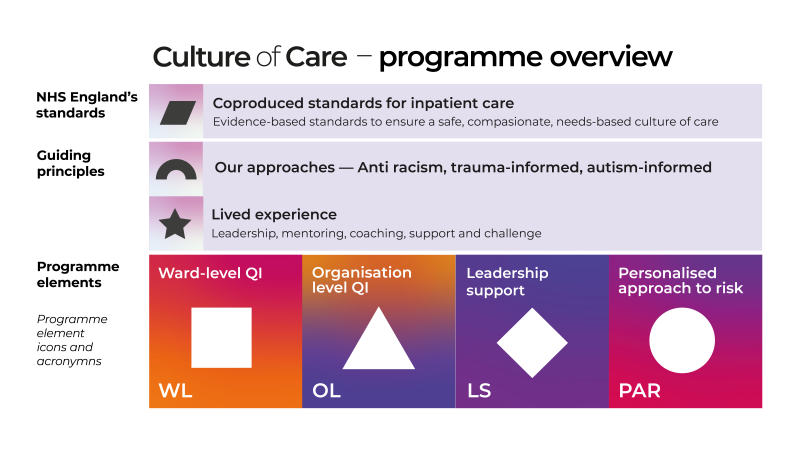 Culture of Care – programme overview

NHS England's standards

Coproduced standards for inpatient care
Evidence-based standards to ensure a safe, compasionate, needs-based culture of care

Guiding principles

Our approaches — Anti racism, trauma-informed, autism-informed

Lived experience
Leadership, mentoring, coaching, support and challenge

Programme elements

Programme element icons and acronymns

Ward-level QI
WL

Organisation level QI
OL

Leadership support
LS

Personalised approach to risk
PAR